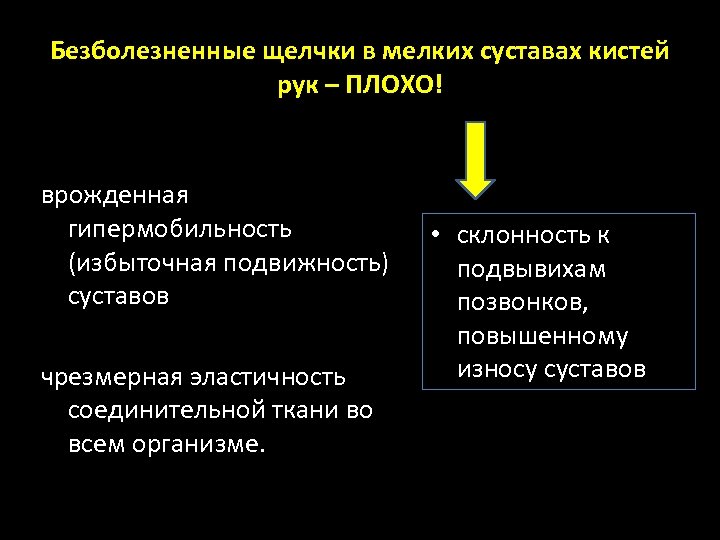 Безболезненные щелчки в мелких суставах кистей рук – ПЛОХО!

врожденная гипермобильность (избыточная подвижность) суставов

чрезмерная эластичность соединительной ткани во всем организме.

• склонность к подвывихам позвонков, повышенному износу суставов